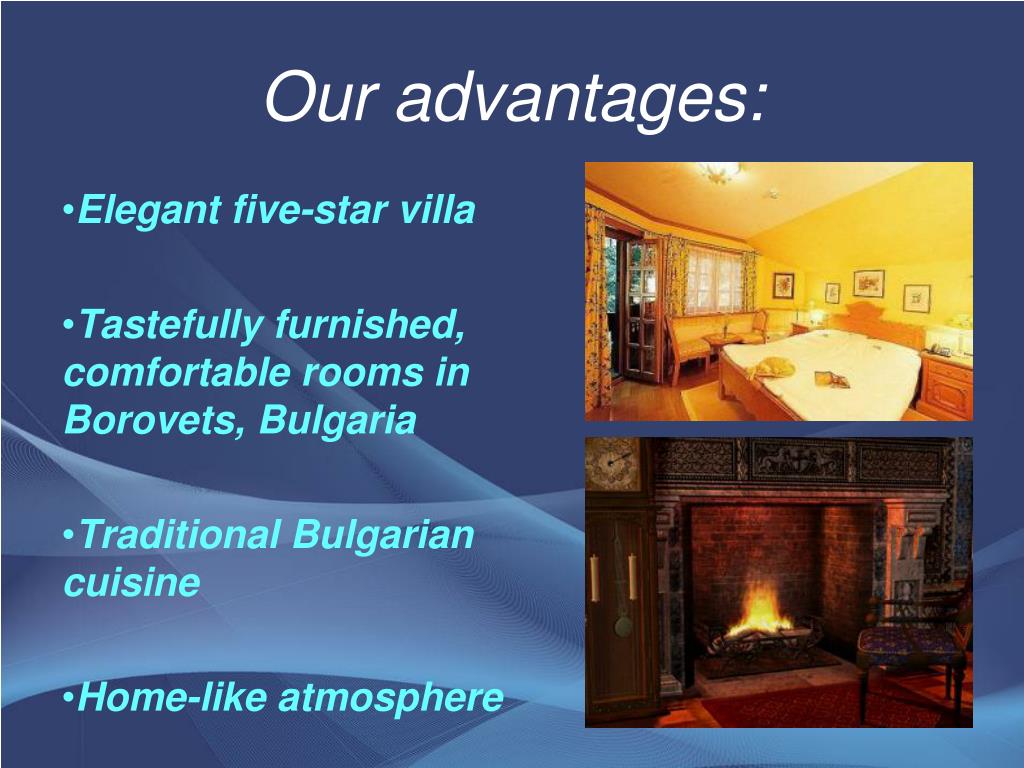 Our advantages:

•Elegant five-star villa

•Tastefully furnished, comfortable rooms in Borovets, Bulgaria

•Traditional Bulgarian cuisine

•Home-like atmosphere